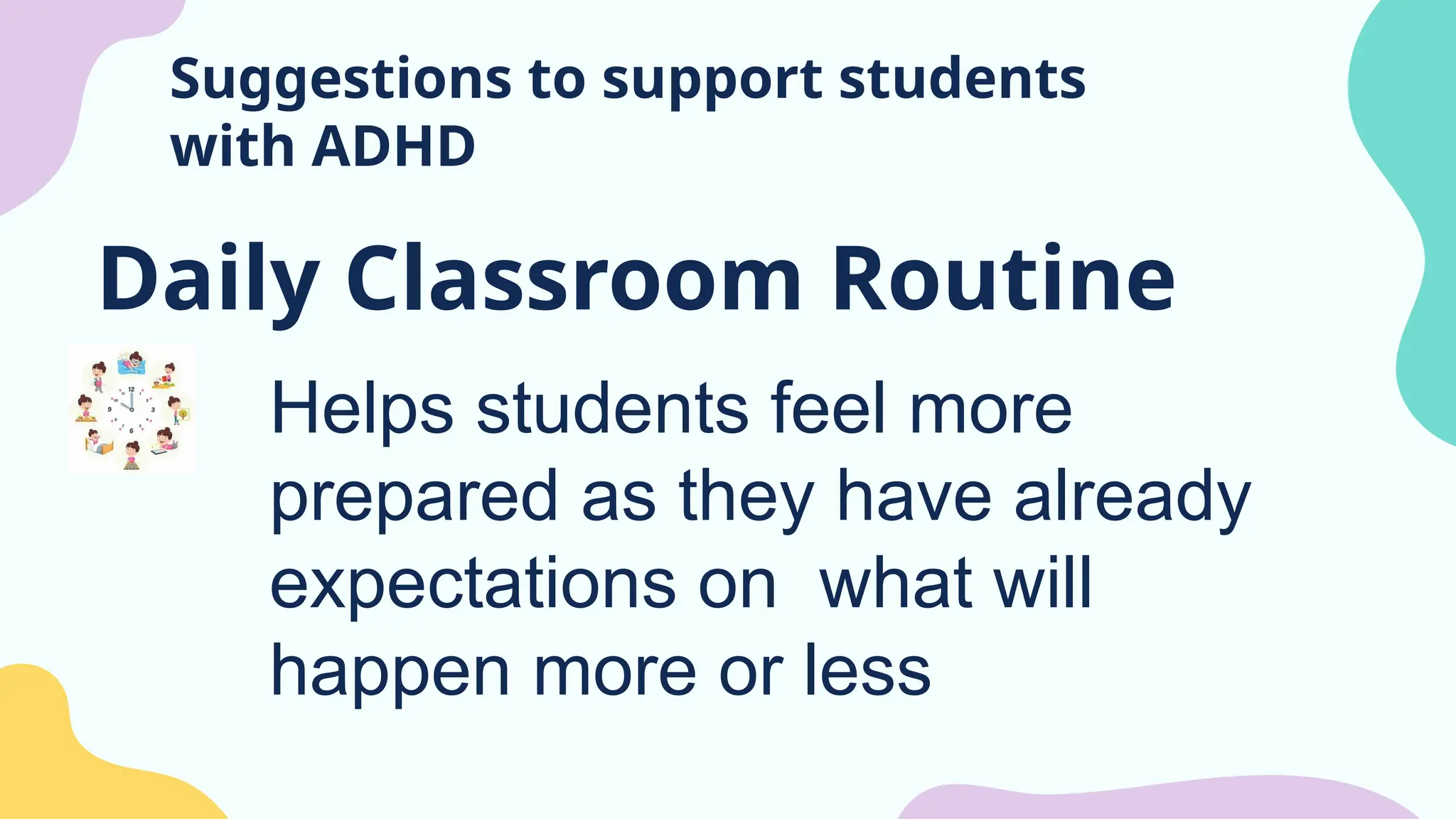 Suggestions to support students with ADHD

Daily Classroom Routine

Helps students feel more prepared as they have already expectations on  what will happen more or less